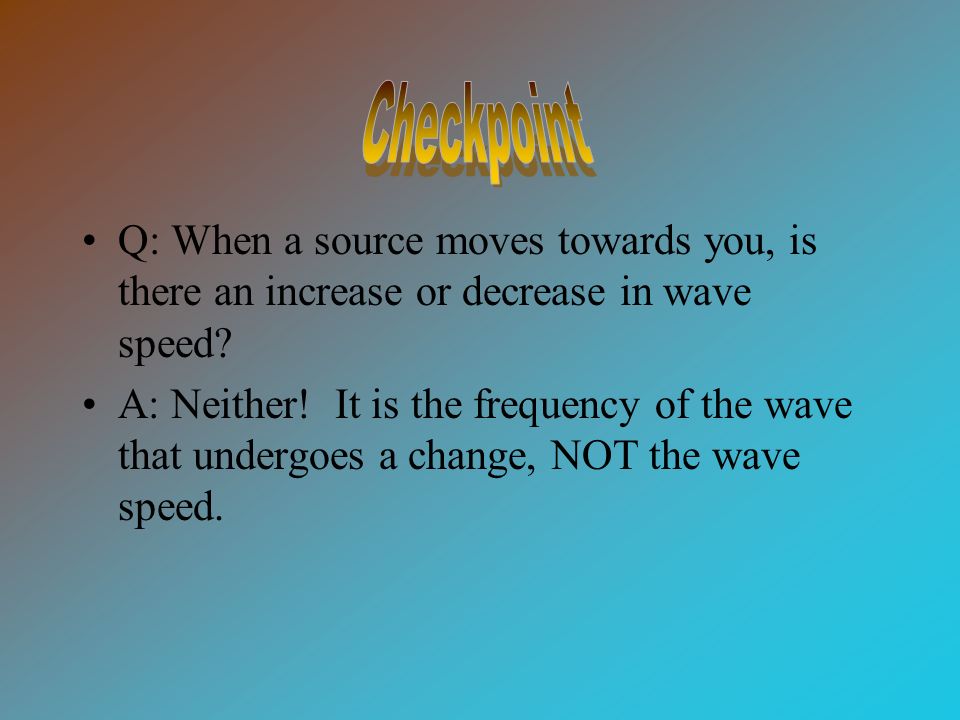 Checkpoint

• Q: When a source moves towards you, is there an increase or decrease in wave speed?

• A: Neither! It is the frequency of the wave that undergoes a change, NOT the wave speed.